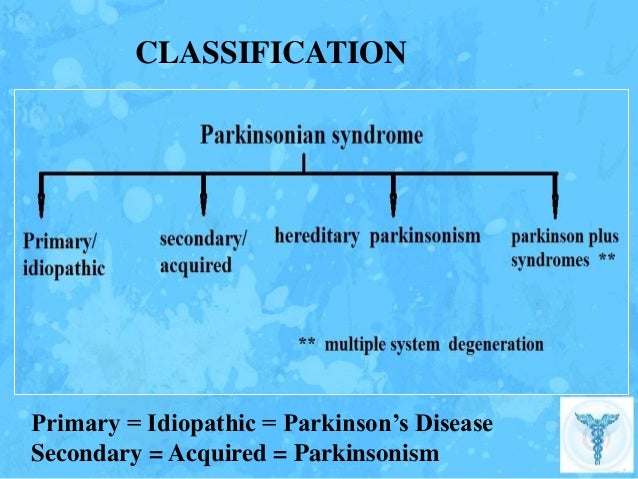 CLASSIFICATION

Parkinsonian syndrome

Primary/ idiopathic

secondary/ acquired

hereditary parkinsonism

parkinson plus syndromes **

** multiple system degeneration

Primary = Idiopathic = Parkinson's Disease
Secondary = Acquired = Parkinsonism